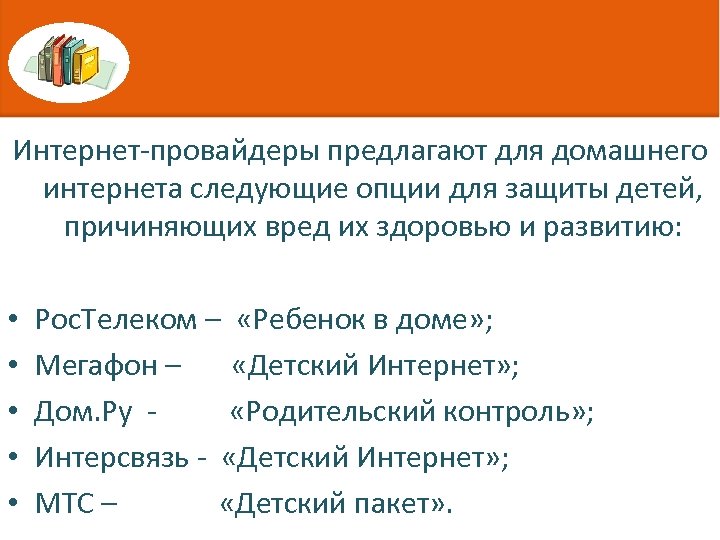 Интернет-провайдеры предлагают для домашнего интернета следующие опции для защиты детей, причиняющих вред их здоровью и развитию:

• РосТелеком – «Ребенок в доме»;
• Мегафон – «Детский Интернет»;
• Дом.Ру - «Родительский контроль»;
• Интерсвязь - «Детский Интернет»;
• МТС – «Детский пакет».